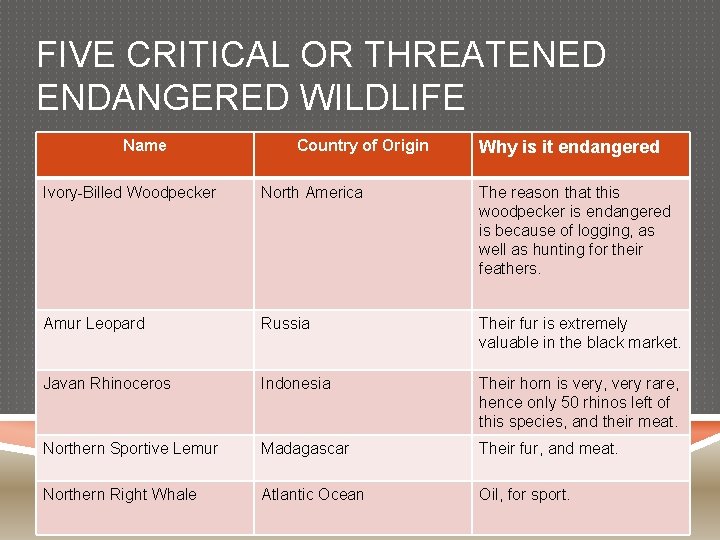 FIVE CRITICAL OR THREATENED ENDANGERED WILDLIFE

| Name | Country of Origin | Why is it endangered |
|---|---|---|
| Ivory-Billed Woodpecker | North America | The reason that this woodpecker is endangered is because of logging, as well as hunting for their feathers. |
| Amur Leopard | Russia | Their fur is extremely valuable in the black market. |
| Javan Rhinoceros | Indonesia | Their horn is very, very rare, hence only 50 rhinos left of this species, and their meat. |
| Northern Sportive Lemur | Madagascar | Their fur, and meat. |
| Northern Right Whale | Atlantic Ocean | Oil, for sport. |